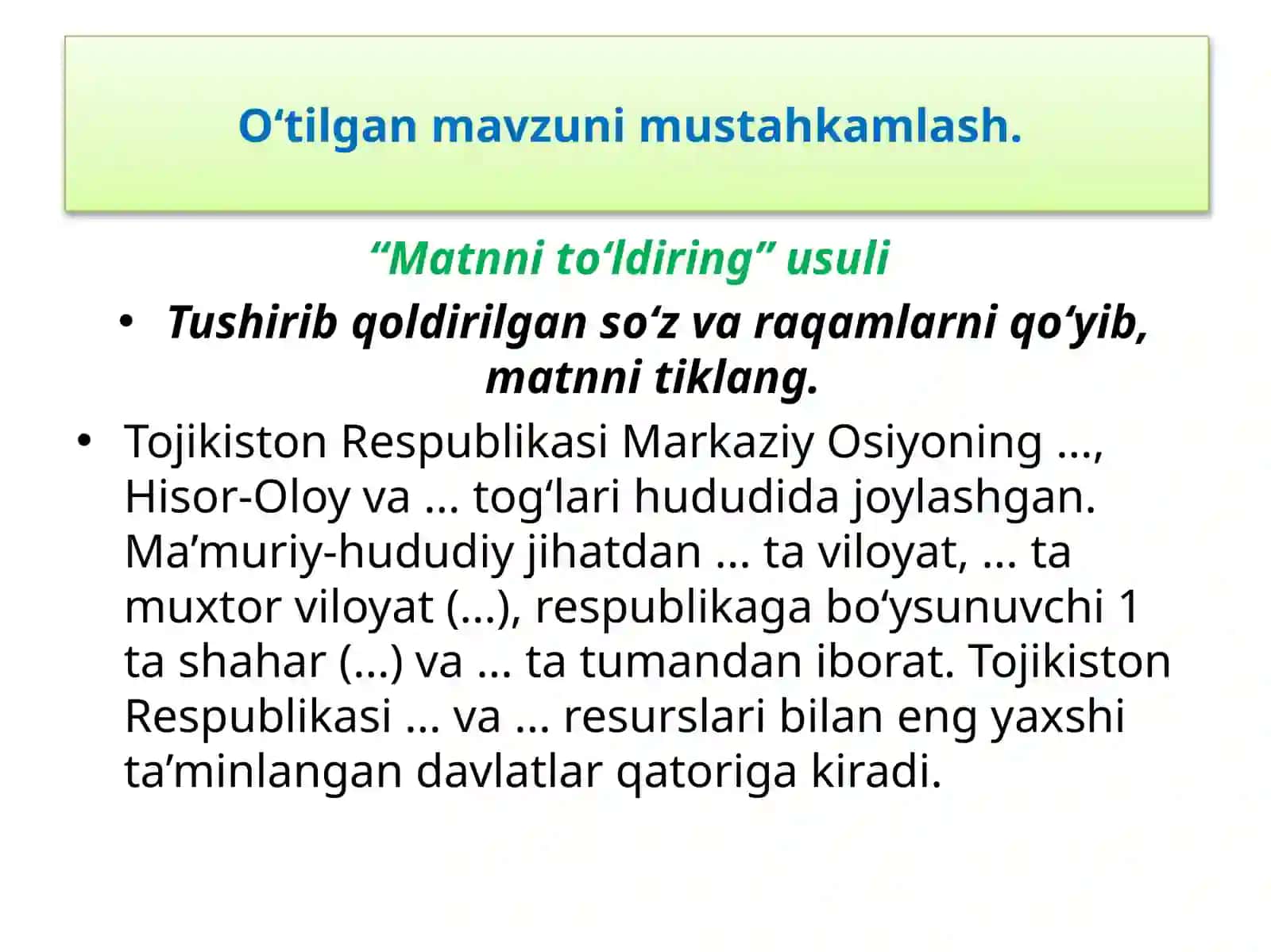 O‘tilgan mavzuni mustahkamlash.

“Matnni to‘ldiring” usuli

• Tushirib qoldirilgan so‘z va raqamlarni qo‘yib, matnni tiklang.

• Tojikiston Respublikasi Markaziy Osiyoning ..., Hisor-Oloy va ... tog‘lari hududida joylashgan. Ma’muriy-hududiy jihatdan ... ta viloyat, ... ta muxtor viloyat (...), respublikaga bo‘ysunuvchi 1 ta shahar (...) va ... ta tumandan iborat. Tojikiston Respublikasi ... va ... resurslari bilan eng yaxshi ta’minlangan davlatlar qatoriga kiradi.